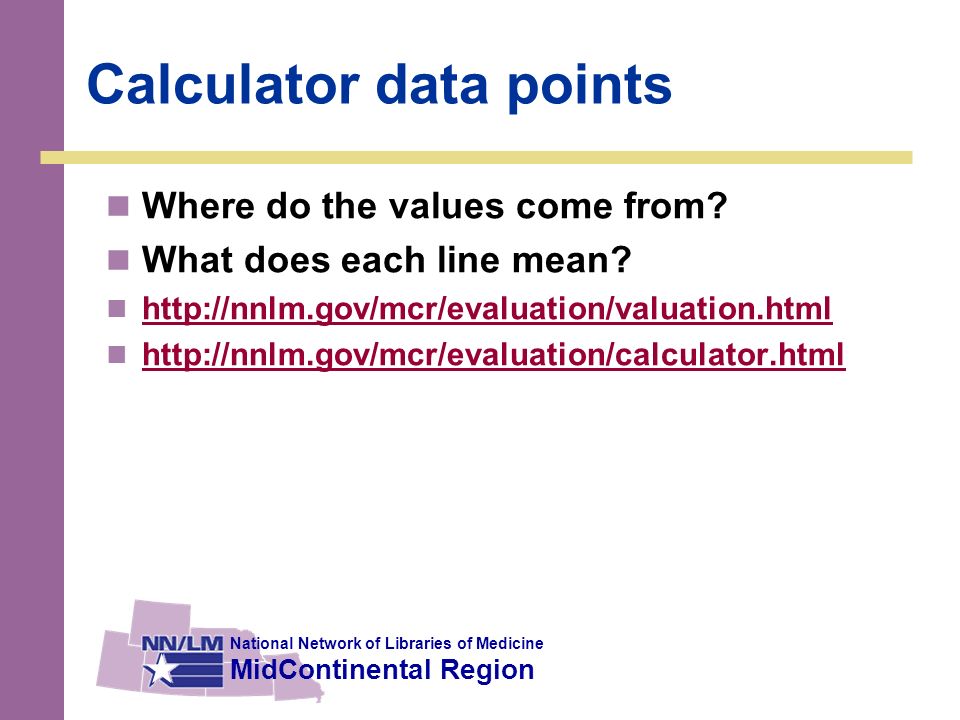 Calculator data points

Where do the values come from?

What does each line mean?

http://nnlm.gov/mcr/evaluation/valuation.html

http://nnlm.gov/mcr/evaluation/calculator.html

NN/LM National Network of Libraries of Medicine
MidContinental Region